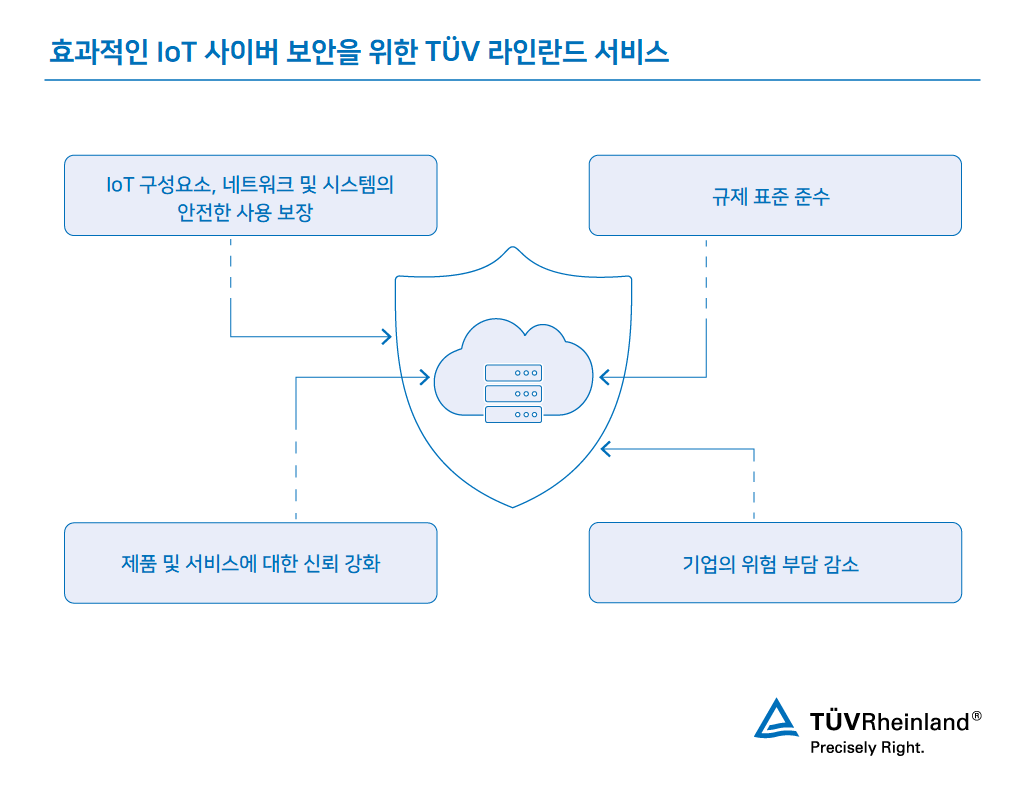 효과적인 IoT 사이버 보안을 위한 TÜV 라인란드 서비스

IoT 구성요소, 네트워크 및 시스템의 안전한 사용 보장

규제 표준 준수

제품 및 서비스에 대한 신뢰 강화

기업의 위험 부담 감소

TÜVRheinland®
Precisely Right.